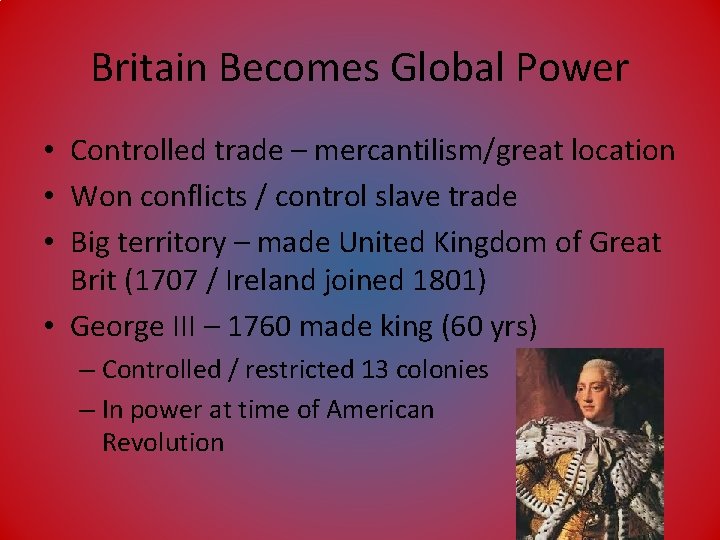 Britain Becomes Global Power

• Controlled trade – mercantilism/great location
• Won conflicts / control slave trade
• Big territory – made United Kingdom of Great Brit (1707 / Ireland joined 1801)
• George III – 1760 made king (60 yrs)
– Controlled / restricted 13 colonies
– In power at time of American Revolution